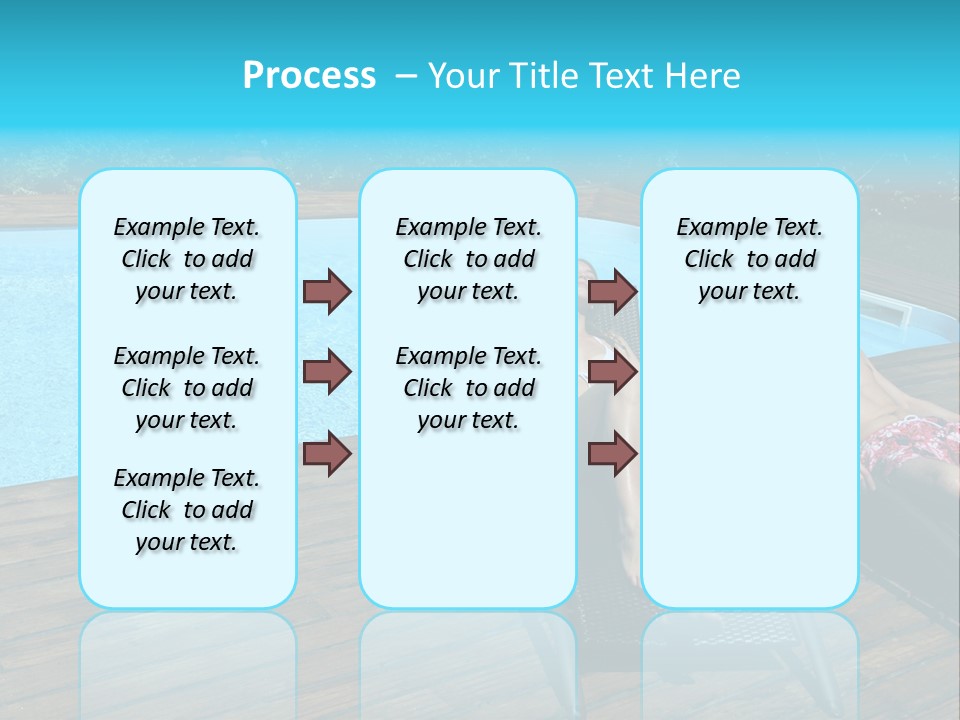 Process – Your Title Text Here

Example Text. Click to add your text.

Example Text. Click to add your text.

Example Text. Click to add your text.

Example Text. Click to add your text.

Example Text. Click to add your text.

Example Text. Click to add your text.